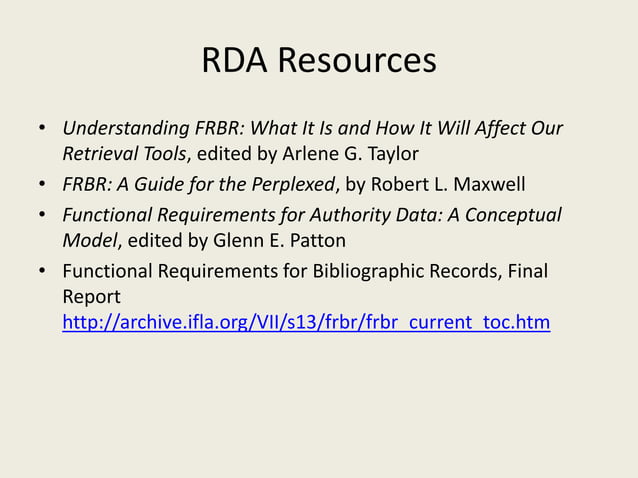 RDA Resources

• Understanding FRBR: What It Is and How It Will Affect Our Retrieval Tools, edited by Arlene G. Taylor
• FRBR: A Guide for the Perplexed, by Robert L. Maxwell
• Functional Requirements for Authority Data: A Conceptual Model, edited by Glenn E. Patton
• Functional Requirements for Bibliographic Records, Final Report http://archive.ifla.org/VII/s13/frbr/frbr_current_toc.htm